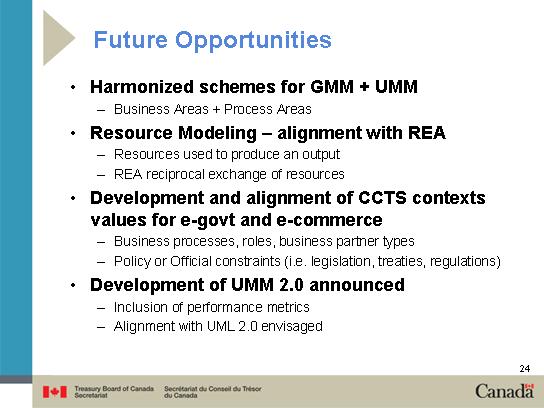 Future Opportunities

• Harmonized schemes for GMM + UMM
– Business Areas + Process Areas

• Resource Modeling – alignment with REA
– Resources used to produce an output
– REA reciprocal exchange of resources

• Development and alignment of CCTS contexts values for e-govt and e-commerce
– Business processes, roles, business partner types
– Policy or Official constraints (i.e. legislation, treaties, regulations)

• Development of UMM 2.0 announced
– Inclusion of performance metrics
– Alignment with UML 2.0 envisaged

24

Treasury Board of Canada Secretariat
Secrétariat du Conseil du Trésor du Canada
Canada